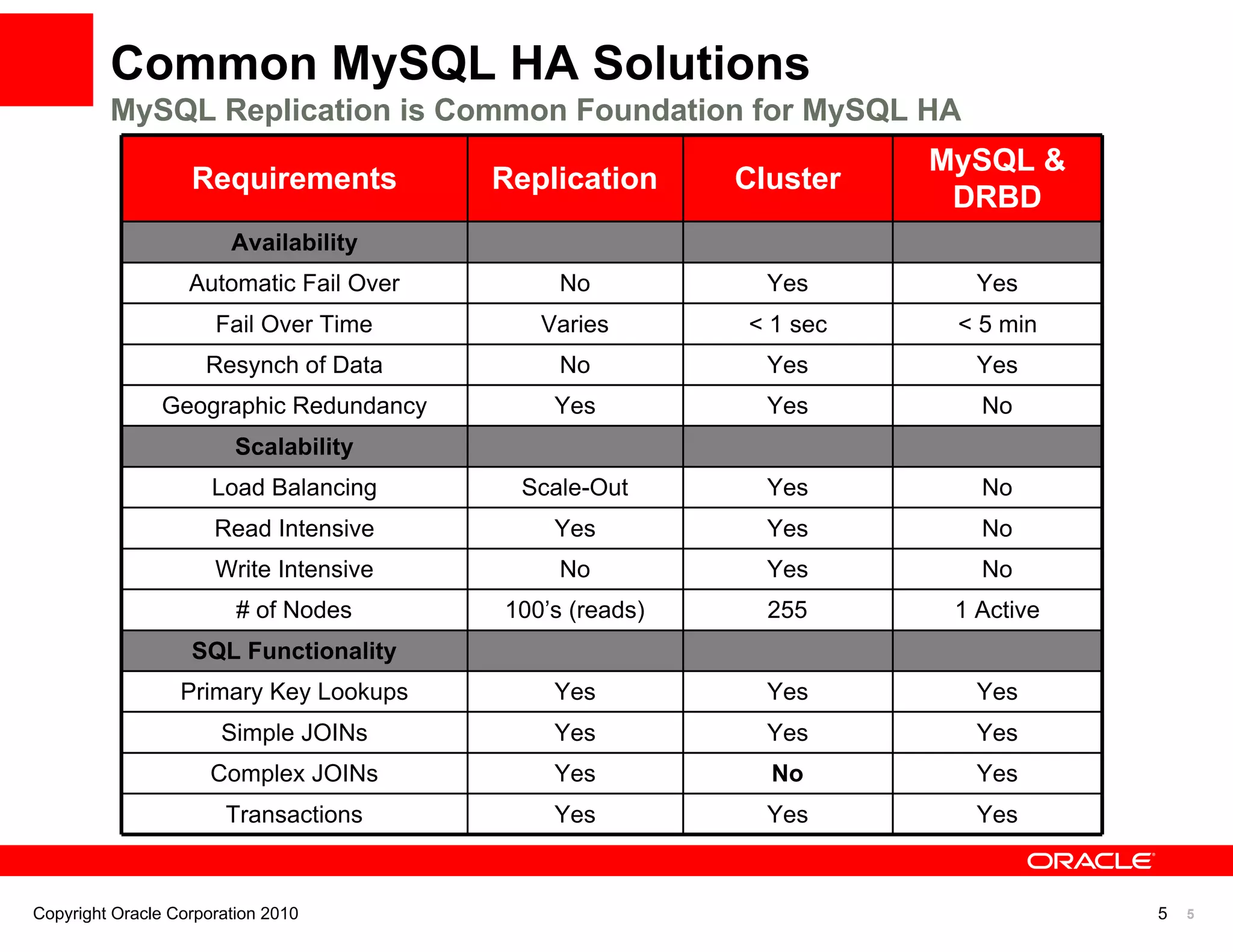 Common MySQL HA Solutions

MySQL Replication is Common Foundation for MySQL HA

| Requirements | Replication | Cluster | MySQL & DRBD |
|---|---|---|---|
| Availability | | | |
| Automatic Fail Over | No | Yes | Yes |
| Fail Over Time | Varies | < 1 sec | < 5 min |
| Resynch of Data | No | Yes | Yes |
| Geographic Redundancy | Yes | Yes | No |
| Scalability | | | |
| Load Balancing | Scale-Out | Yes | No |
| Read Intensive | Yes | Yes | No |
| Write Intensive | No | Yes | No |
| # of Nodes | 100's (reads) | 255 | 1 Active |
| SQL Functionality | | | |
| Primary Key Lookups | Yes | Yes | Yes |
| Simple JOINs | Yes | Yes | Yes |
| Complex JOINs | Yes | No | Yes |
| Transactions | Yes | Yes | Yes |

ORACLE

Copyright Oracle Corporation 2010

5 5